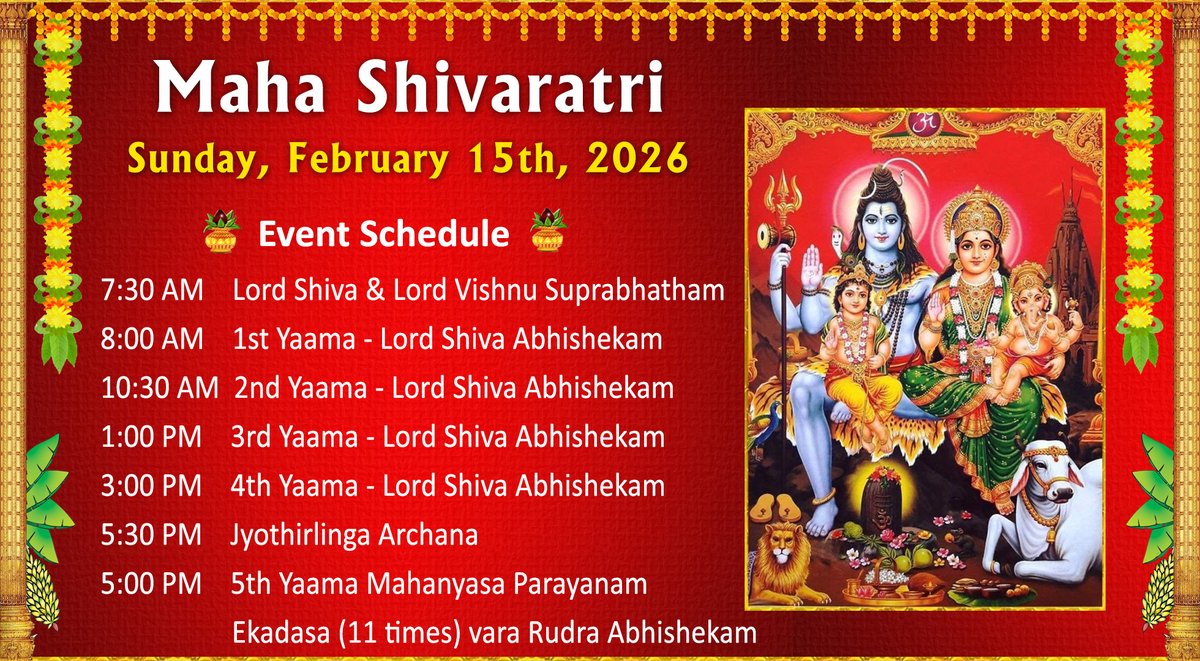 Maha Shivaratri

Sunday, February 15th, 2026

Event Schedule

7:30 AM Lord Shiva & Lord Vishnu Suprabhatham

8:00 AM 1st Yaama - Lord Shiva Abhishekam

10:30 AM 2nd Yaama - Lord Shiva Abhishekam

1:00 PM 3rd Yaama - Lord Shiva Abhishekam

3:00 PM 4th Yaama - Lord Shiva Abhishekam

5:30 PM Jyothirlinga Archana

5:00 PM 5th Yaama Mahanyasa Parayanam
Ekadasa (11 times) vara Rudra Abhishekam